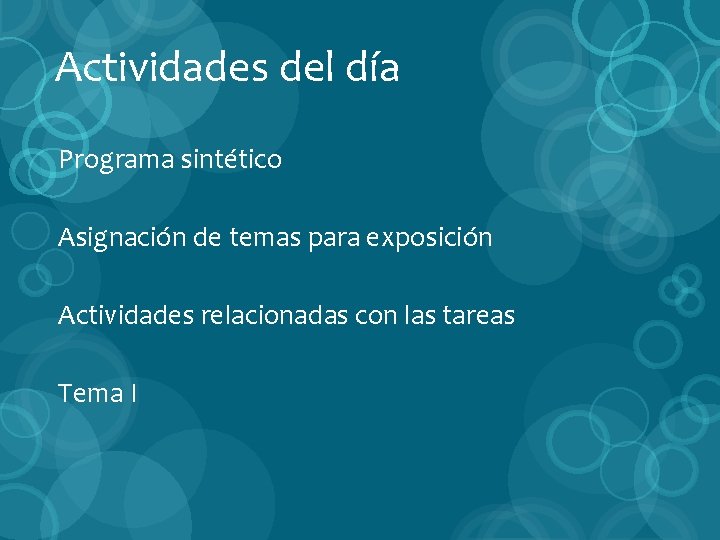 Actividades del día

Programa sintético

Asignación de temas para exposición

Actividades relacionadas con las tareas

Tema I